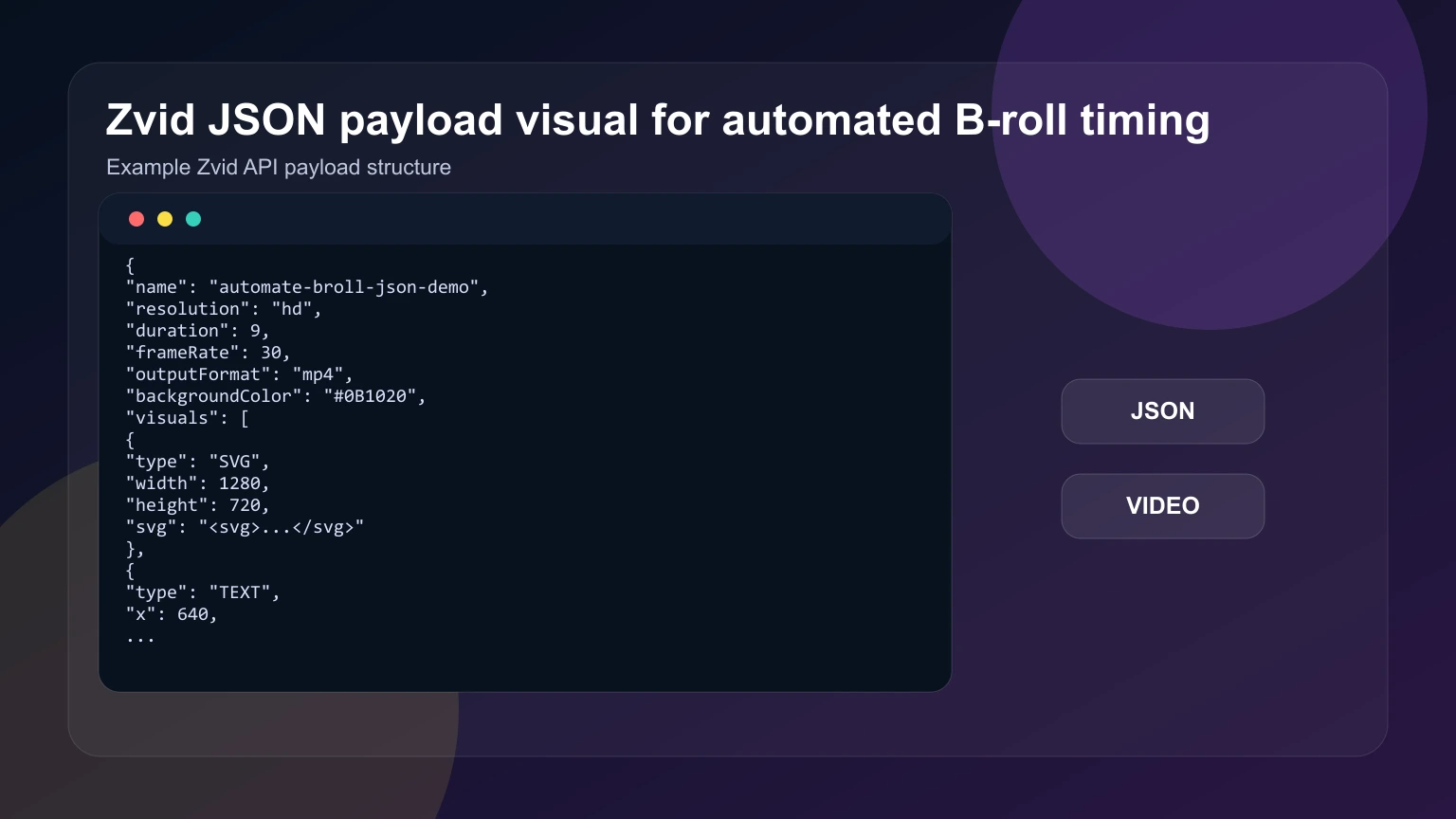 Zvid JSON payload visual for automated B-roll timing

Example Zvid API payload structure

{
"name": "automate-broll-json-demo",
"resolution": "hd",
"duration": 9,
"frameRate": 30,
"outputFormat": "mp4",
"backgroundColor": "#0B1020",
"visuals": [
{
"type": "SVG",
"width": 1280,
"height": 720,
"svg": "<svg>...</svg>"
},
{
"type": "TEXT",
"x": 640,
...

JSON

VIDEO